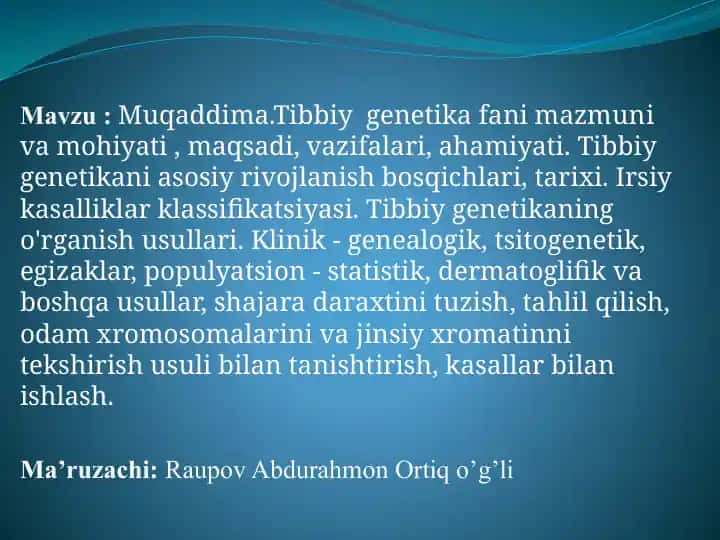 Mavzu : Muqaddima.Tibbiy genetika fani mazmuni va mohiyati , maqsadi, vazifalari, ahamiyati. Tibbiy genetikani asosiy rivojlanish bosqichlari, tarixi. Irsiy kasalliklar klassifikatsiyasi. Tibbiy genetikaning o'rganish usullari. Klinik - genealogik, tsitogenetik, egizaklar, populyatsion - statistik, dermatoglifik va boshqa usullar, shajara daraxtini tuzish, tahlil qilish, odam xromosomalarini va jinsiy xromatinni tekshirish usuli bilan tanishtirish, kasallar bilan ishlash.

Ma’ruzachi: Raupov Abdurahmon Ortiq o’g’li